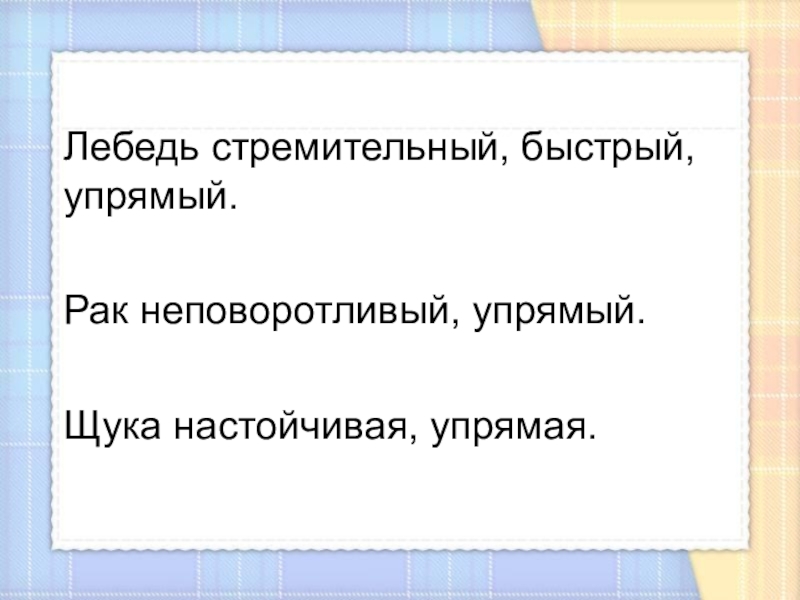 Лебедь стремительный, быстрый, упрямый.

Рак неповоротливый, упрямый.

Щука настойчивая, упрямая.